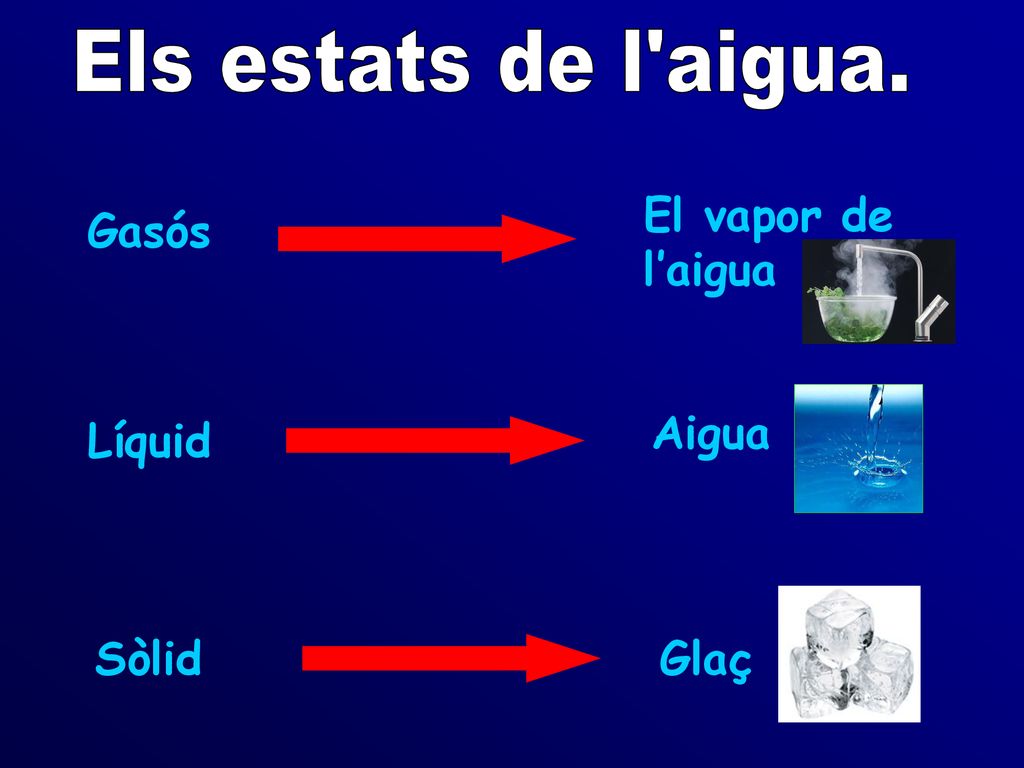 Els estats de l'aigua.

Gasós

El vapor de l’aigua

Líquid

Aigua

Sòlid

Glaç